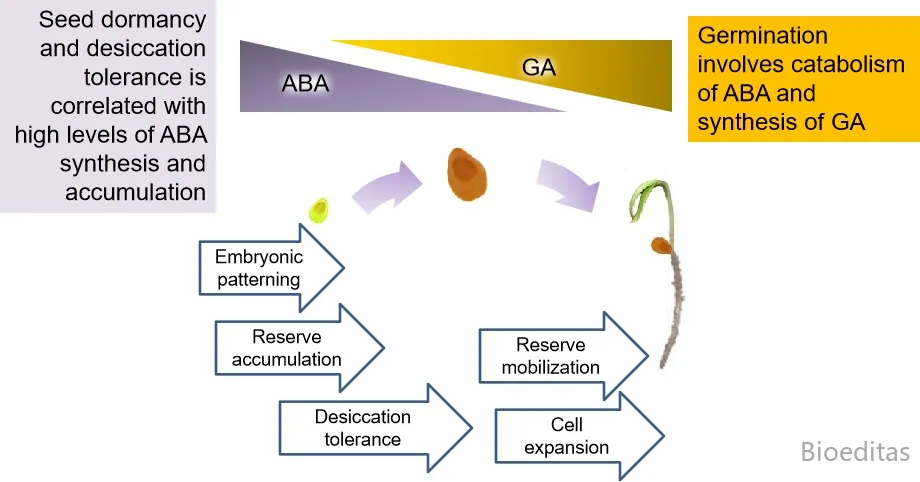 Seed dormancy and desiccation tolerance is correlated with high levels of ABA synthesis and accumulation

ABA

GA

Germination involves catabolism of ABA and synthesis of GA

Embryonic patterning

Reserve accumulation

Desiccation tolerance

Reserve mobilization

Cell expansion

Bioeditas